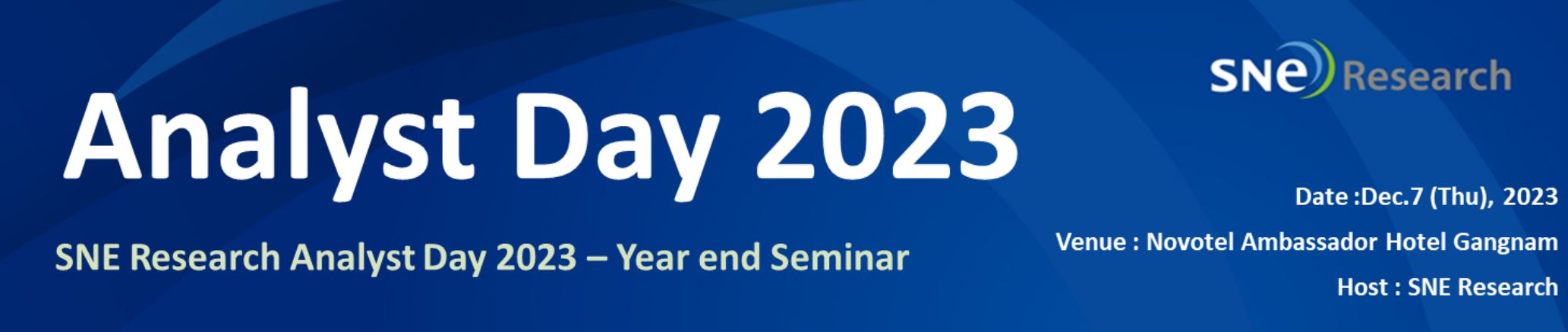 SNE Research

Analyst Day 2023

SNE Research Analyst Day 2023 – Year end Seminar

Date :Dec.7 (Thu), 2023

Venue : Novotel Ambassador Hotel Gangnam

Host : SNE Research